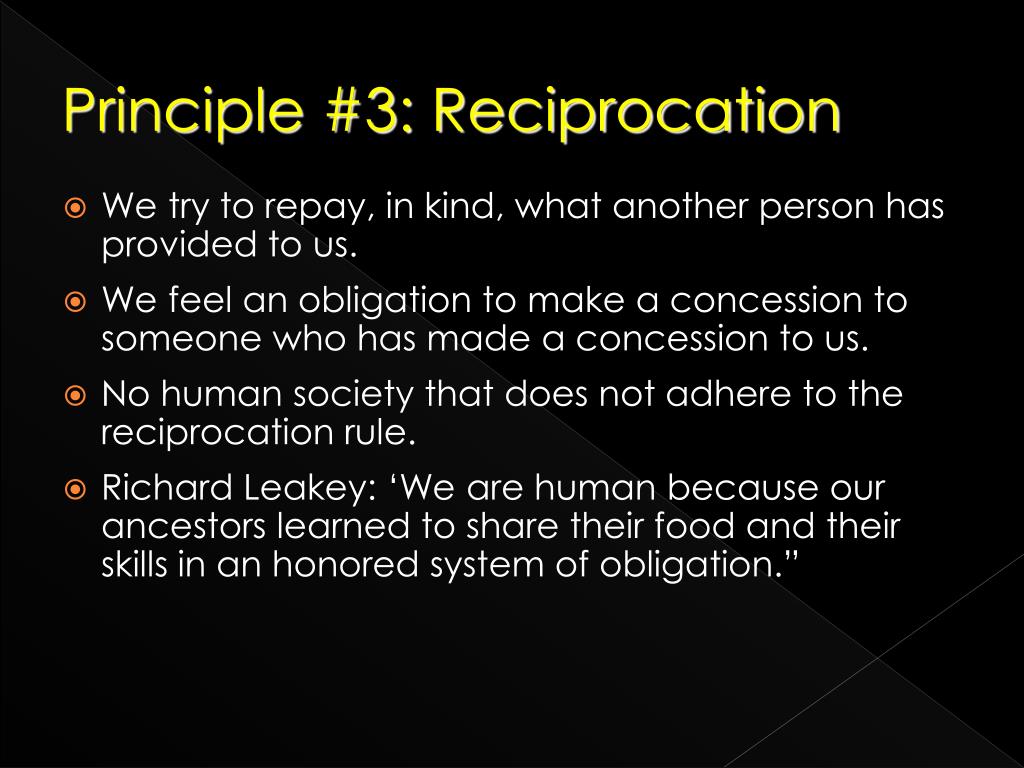 Principle #3: Reciprocation

We try to repay, in kind, what another person has provided to us.

We feel an obligation to make a concession to someone who has made a concession to us.

No human society that does not adhere to the reciprocation rule.

Richard Leakey: ‘We are human because our ancestors learned to share their food and their skills in an honored system of obligation.”